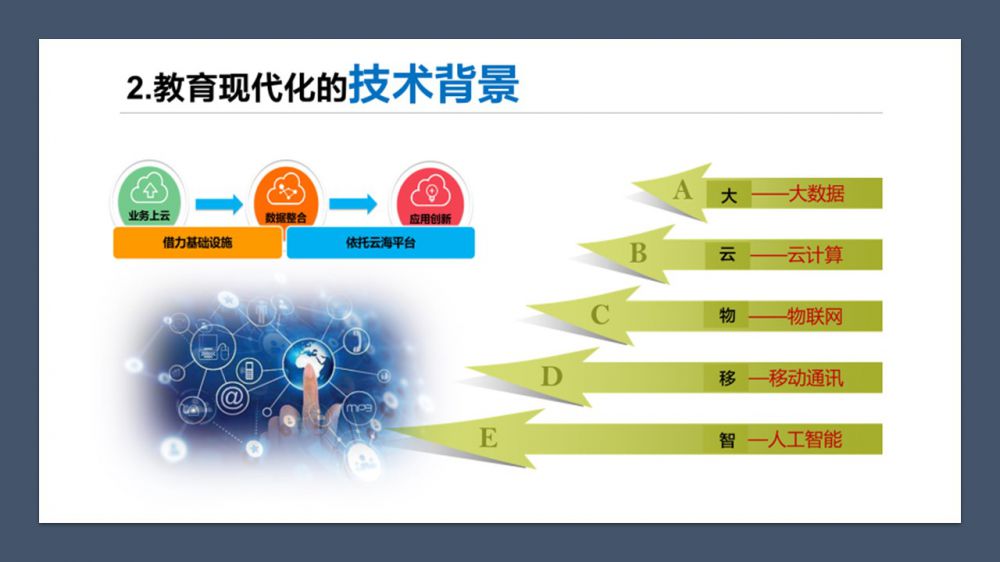 2.教育现代化的技术背景

业务上云

数据整合

应用创新

借力基础设施

依托云海平台

A 大 ——大数据

B 云 ——云计算

C 物 ——物联网

D 移 —移动通讯

E 智 —人工智能